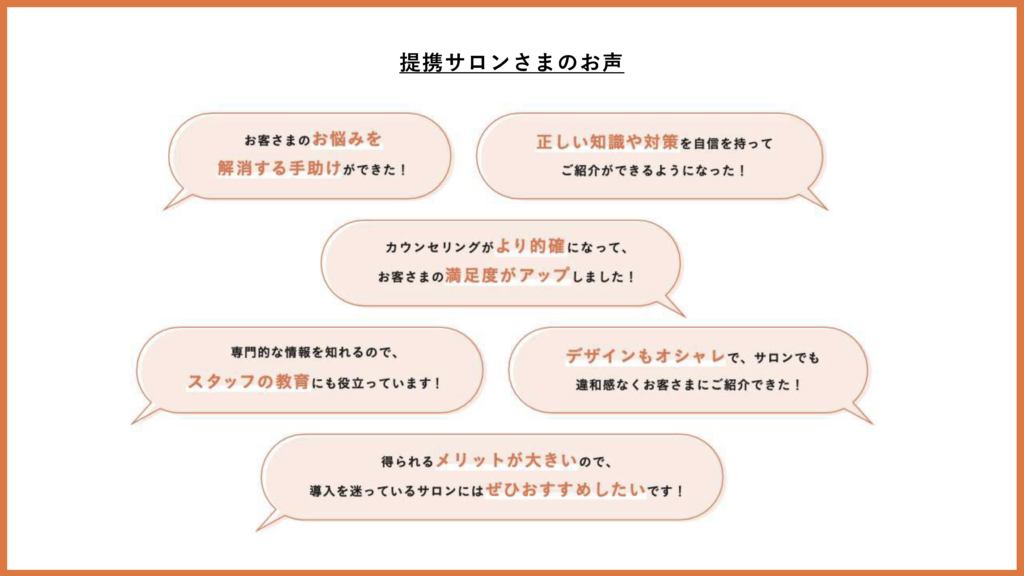 提携サロンさまのお声

お客さまのお悩みを解消する手助けができた！

正しい知識や対策を自信を持ってご紹介ができるようになった！

カウンセリングがより的確になって、お客さまの満足度がアップしました！

専門的な情報を知れるので、スタッフの教育にも役立っています！

デザインもオシャレで、サロンでも違和感なくお客さまにご紹介できた！

得られるメリットが大きいので、導入を迷っているサロンにはぜひおすすめしたいです！